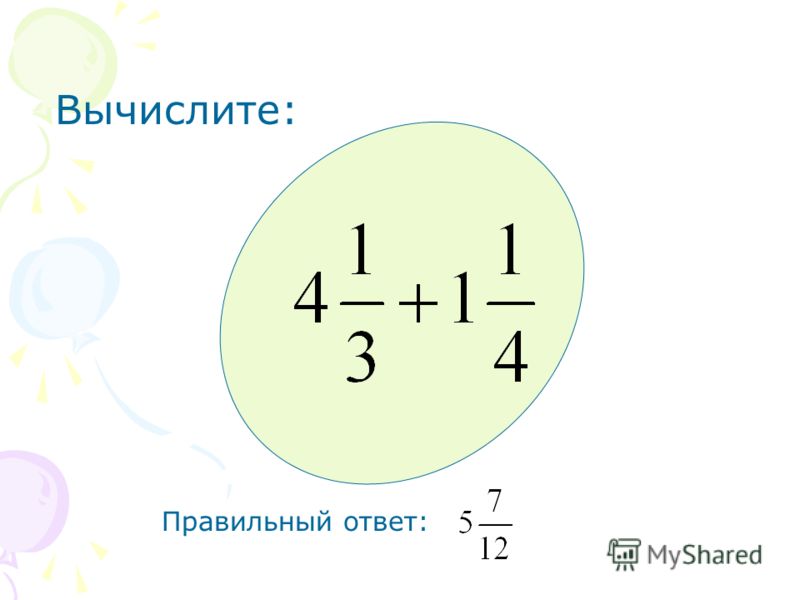 Вычислите:

$4\frac{1}{3}+1\frac{1}{4}$

Правильный ответ: $5\frac{7}{12}$

MyShared